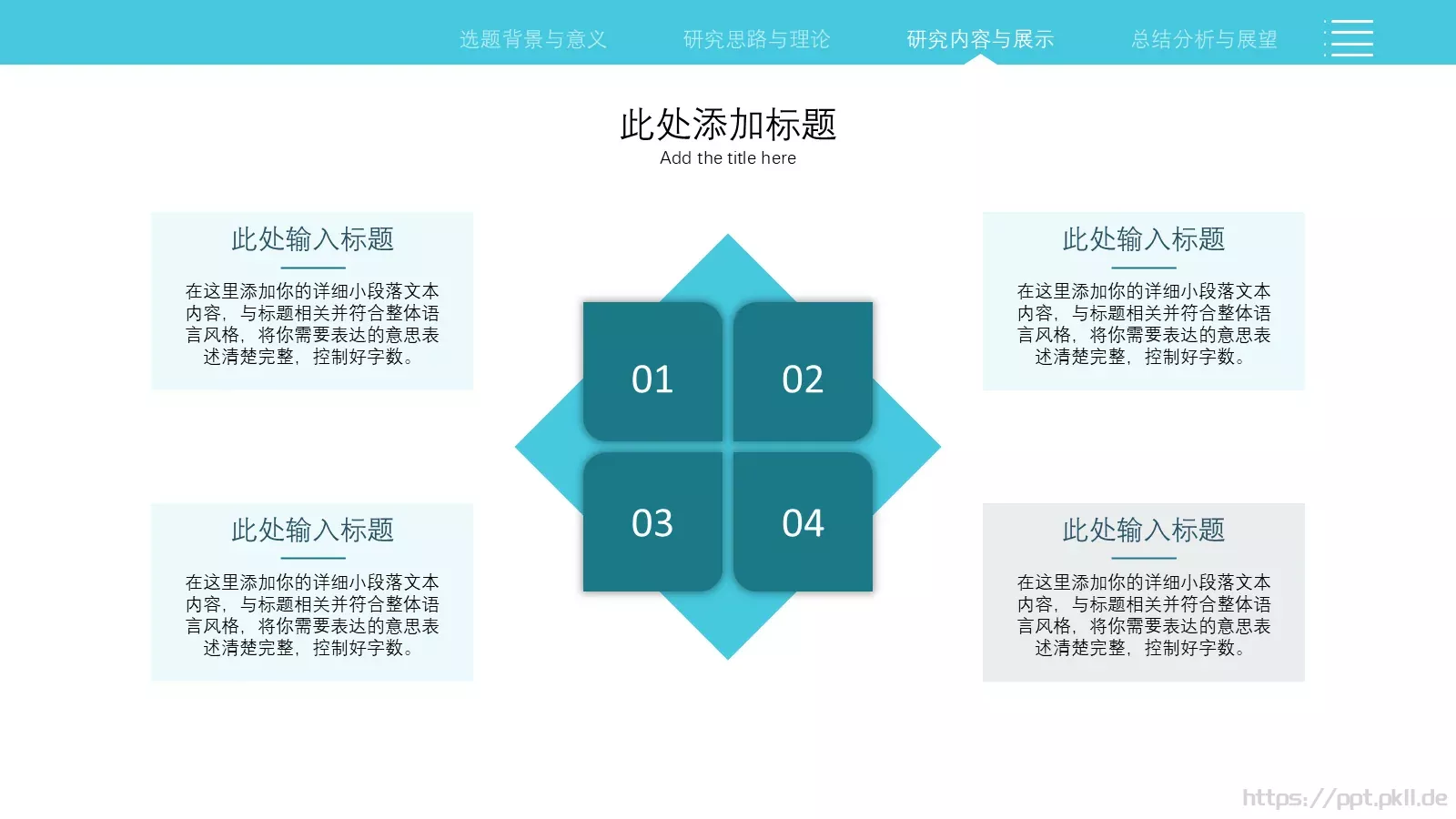 选题背景与意义　研究思路与理论　研究内容与展示　总结分析与展望

此处添加标题
Add the title here

此处输入标题
在这里添加你的详细小段落文本内容，与标题相关并符合整体语言风格，将你需要表达的意思表述清楚完整，控制好字数。

此处输入标题
在这里添加你的详细小段落文本内容，与标题相关并符合整体语言风格，将你需要表达的意思表述清楚完整，控制好字数。

01
02
03
04

此处输入标题
在这里添加你的详细小段落文本内容，与标题相关并符合整体语言风格，将你需要表达的意思表述清楚完整，控制好字数。

此处输入标题
在这里添加你的详细小段落文本内容，与标题相关并符合整体语言风格，将你需要表达的意思表述清楚完整，控制好字数。

https://ppt.pkll.de